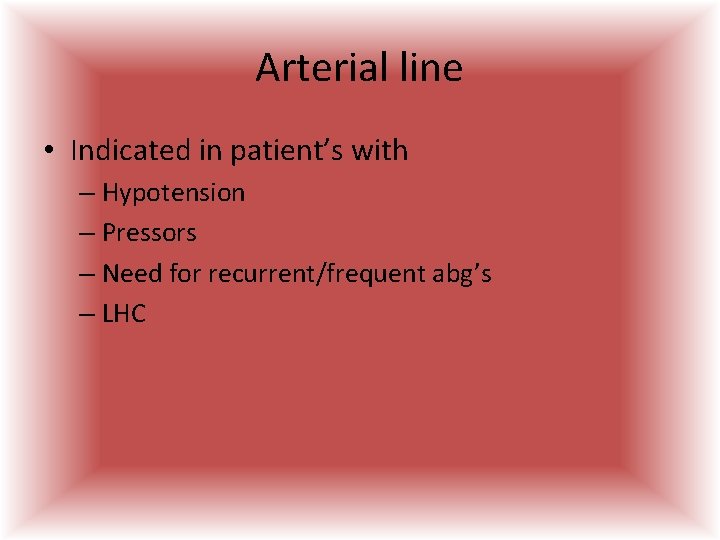 Arterial line

• Indicated in patient’s with
– Hypotension
– Pressors
– Need for recurrent/frequent abg’s
– LHC